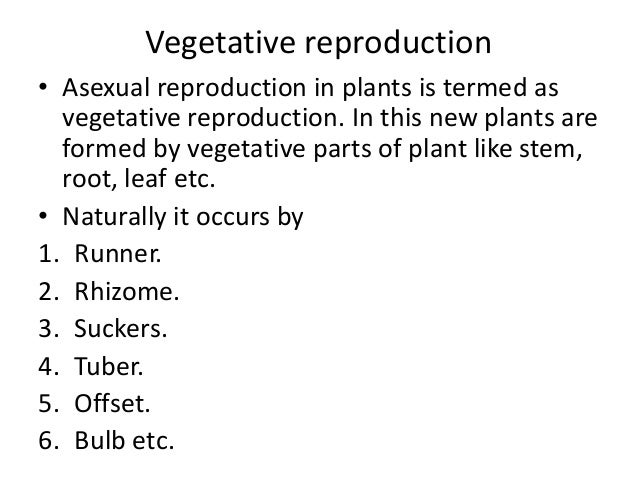 Vegetative reproduction

• Asexual reproduction in plants is termed as vegetative reproduction. In this new plants are formed by vegetative parts of plant like stem, root, leaf etc.

• Naturally it occurs by

1. Runner.
2. Rhizome.
3. Suckers.
4. Tuber.
5. Offset.
6. Bulb etc.